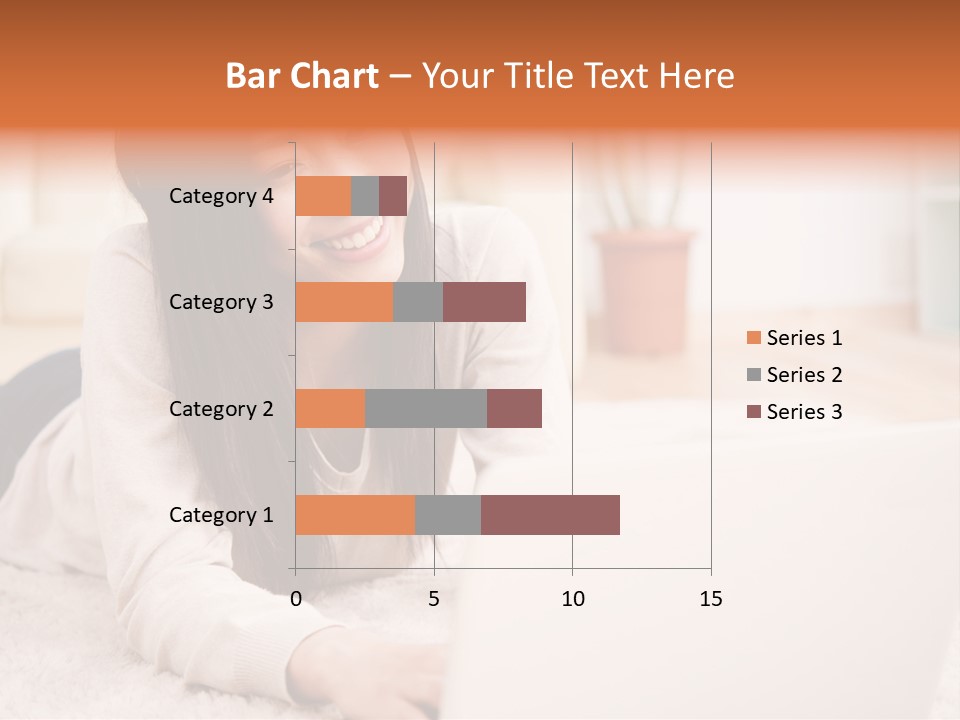 Bar Chart – Your Title Text Here

Category 4
Category 3
Category 2
Category 1

0
5
10
15

Series 1
Series 2
Series 3